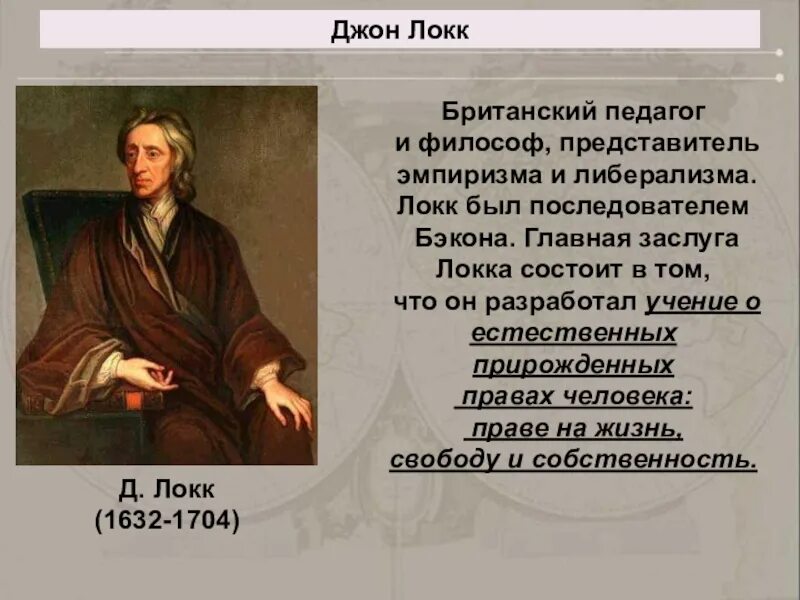 Джон Локк

Британский педагог и философ, представитель эмпиризма и либерализма. Локк был последователем Бэкона. Главная заслуга Локка состоит в том, что он разработал учение о естественных прирожденных правах человека: праве на жизнь, свободу и собственность.

Д. Локк
(1632-1704)